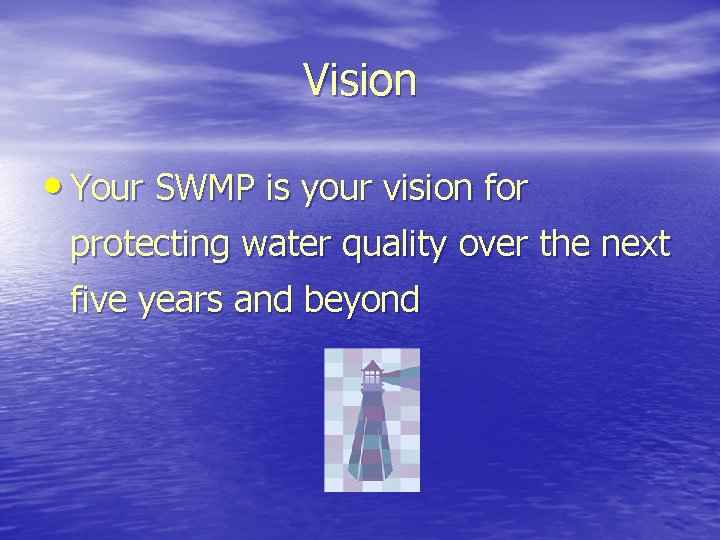 Vision

• Your SWMP is your vision for protecting water quality over the next five years and beyond